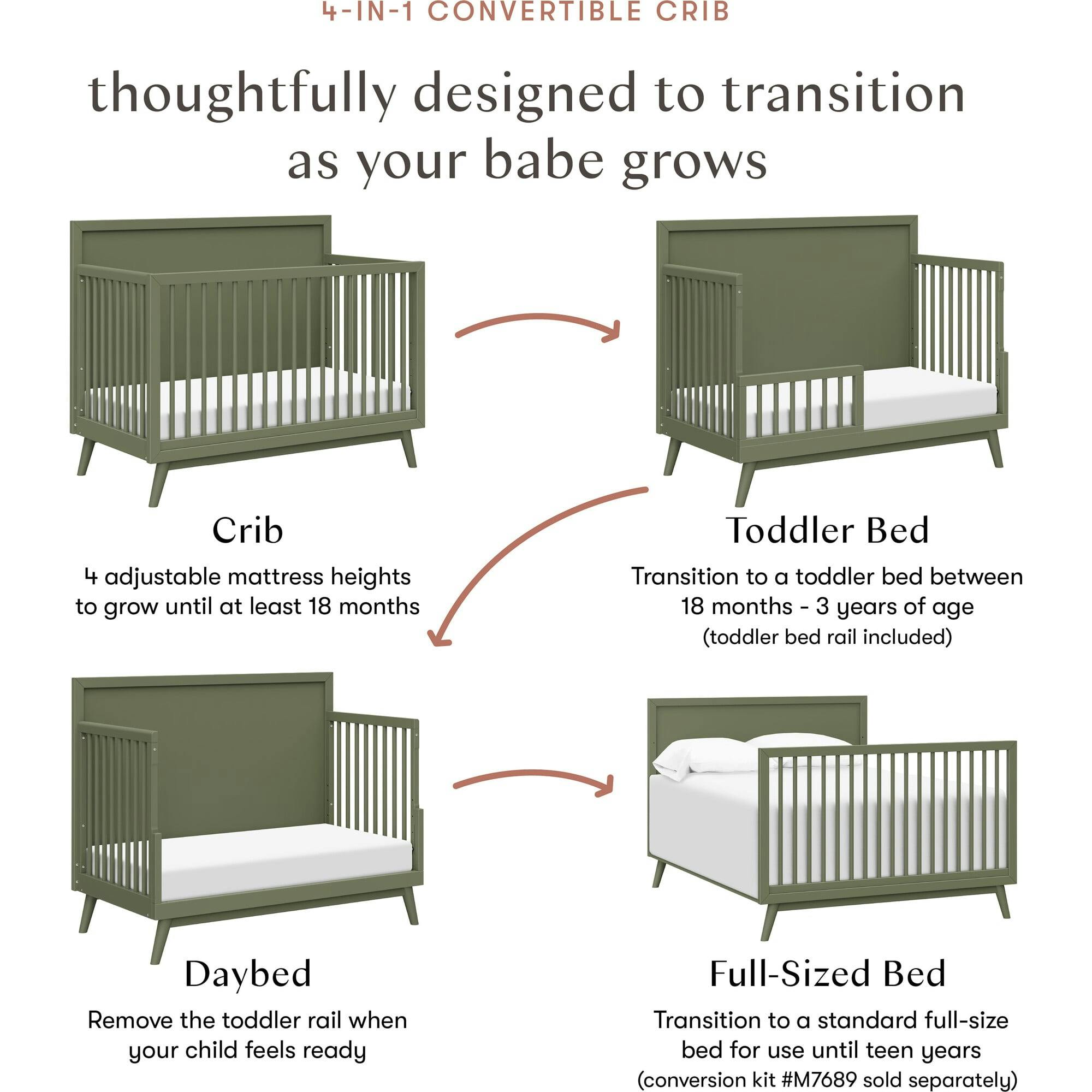 4-IN-1 CONVERTIBLE CRIB

thoughtfully designed to transition as your babe grows

Crib

4 adjustable mattress heights to grow until at least 18 months

Toddler Bed

Transition to a toddler bed between 18 months - 3 years of age (toddler bed rail included)

Daybed

Remove the toddler rail when your child feels ready

Full-Sized Bed

Transition to a standard full-size bed for use until teen years (conversion kit #M7689 sold separately)